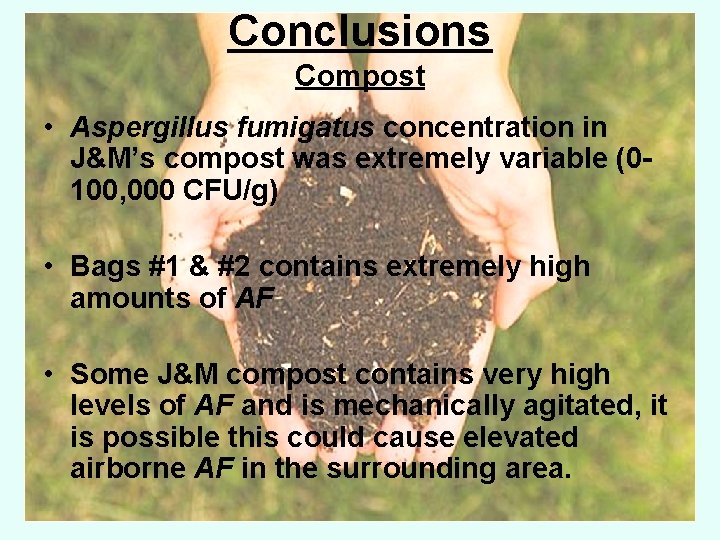 Conclusions

Compost

• Aspergillus fumigatus concentration in J&M's compost was extremely variable (0-100,000 CFU/g)

• Bags #1 & #2 contains extremely high amounts of AF

• Some J&M compost contains very high levels of AF and is mechanically agitated, it is possible this could cause elevated airborne AF in the surrounding area.